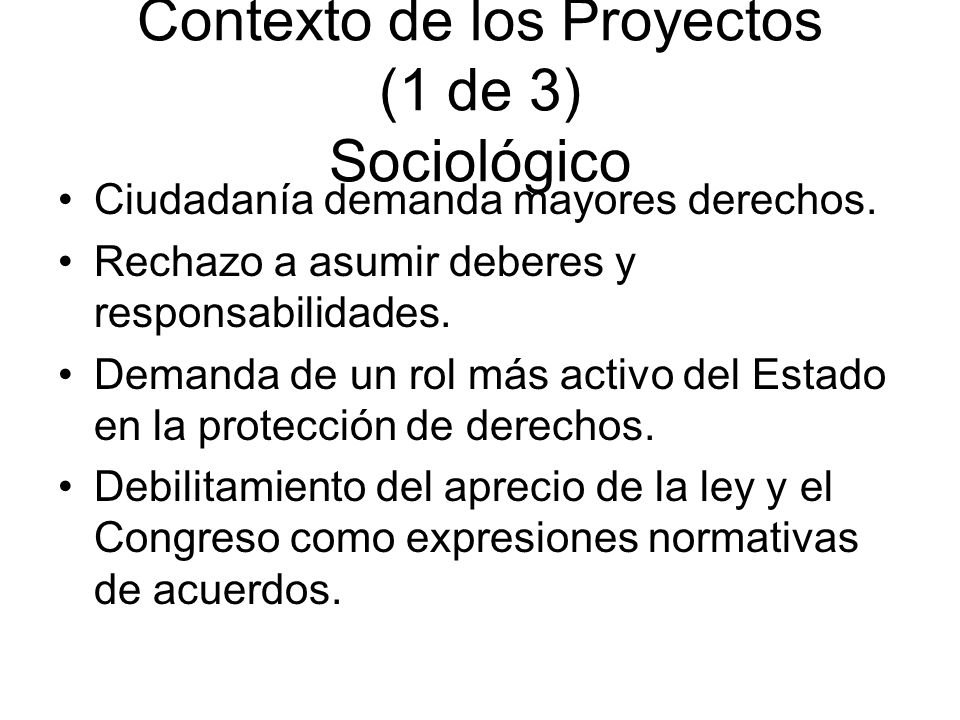 Contexto de los Proyectos (1 de 3) Sociológico

• Ciudadanía demanda mayores derechos.
• Rechazo a asumir deberes y responsabilidades.
• Demanda de un rol más activo del Estado en la protección de derechos.
• Debilitamiento del aprecio de la ley y el Congreso como expresiones normativas de acuerdos.